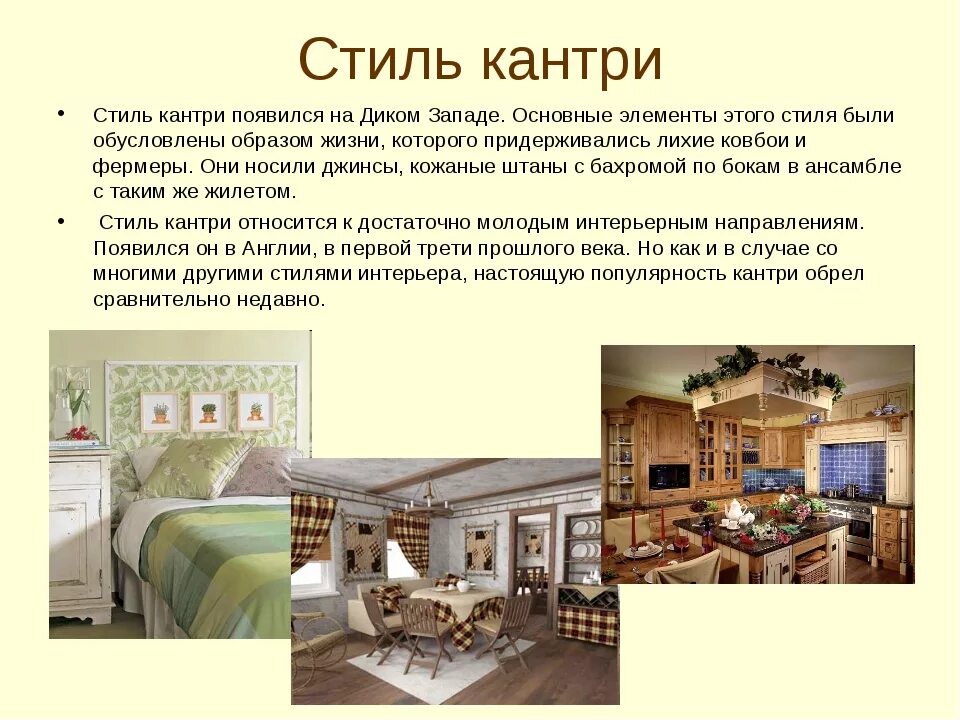 Стиль кантри

• Стиль кантри появился на Диком Западе. Основные элементы этого стиля были обусловлены образом жизни, которого придерживались лихие ковбои и фермеры. Они носили джинсы, кожаные штаны с бахромой по бокам в ансамбле с таким же жилетом.

• Стиль кантри относится к достаточно молодым интерьерным направлениям. Появился он в Англии, в первой трети прошлого века. Но как и в случае со многими другими стилями интерьера, настоящую популярность кантри обрел сравнительно недавно.